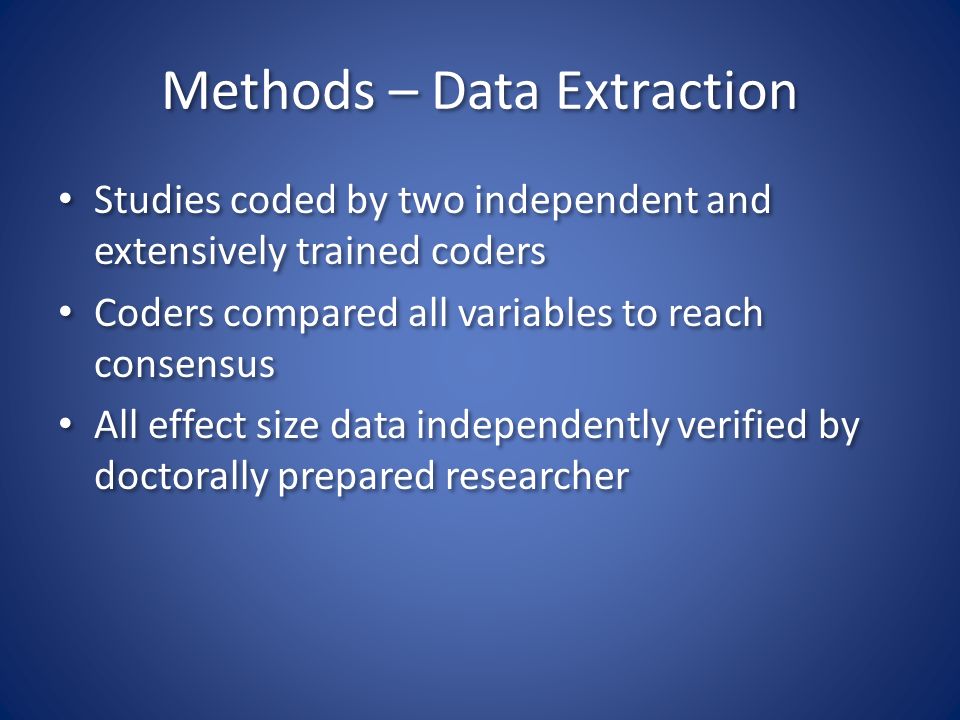 Methods – Data Extraction

• Studies coded by two independent and extensively trained coders
• Coders compared all variables to reach consensus
• All effect size data independently verified by doctorally prepared researcher